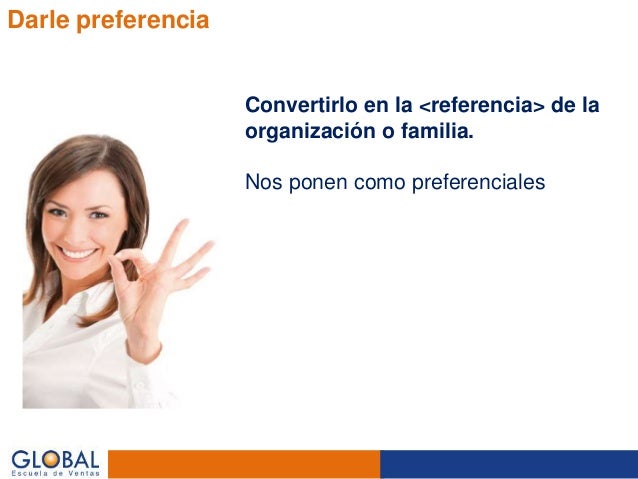 Darle preferencia

Convertirlo en la <referencia> de la organización o familia.

Nos ponen como preferenciales

GLOBAL
Escuela de Ventas